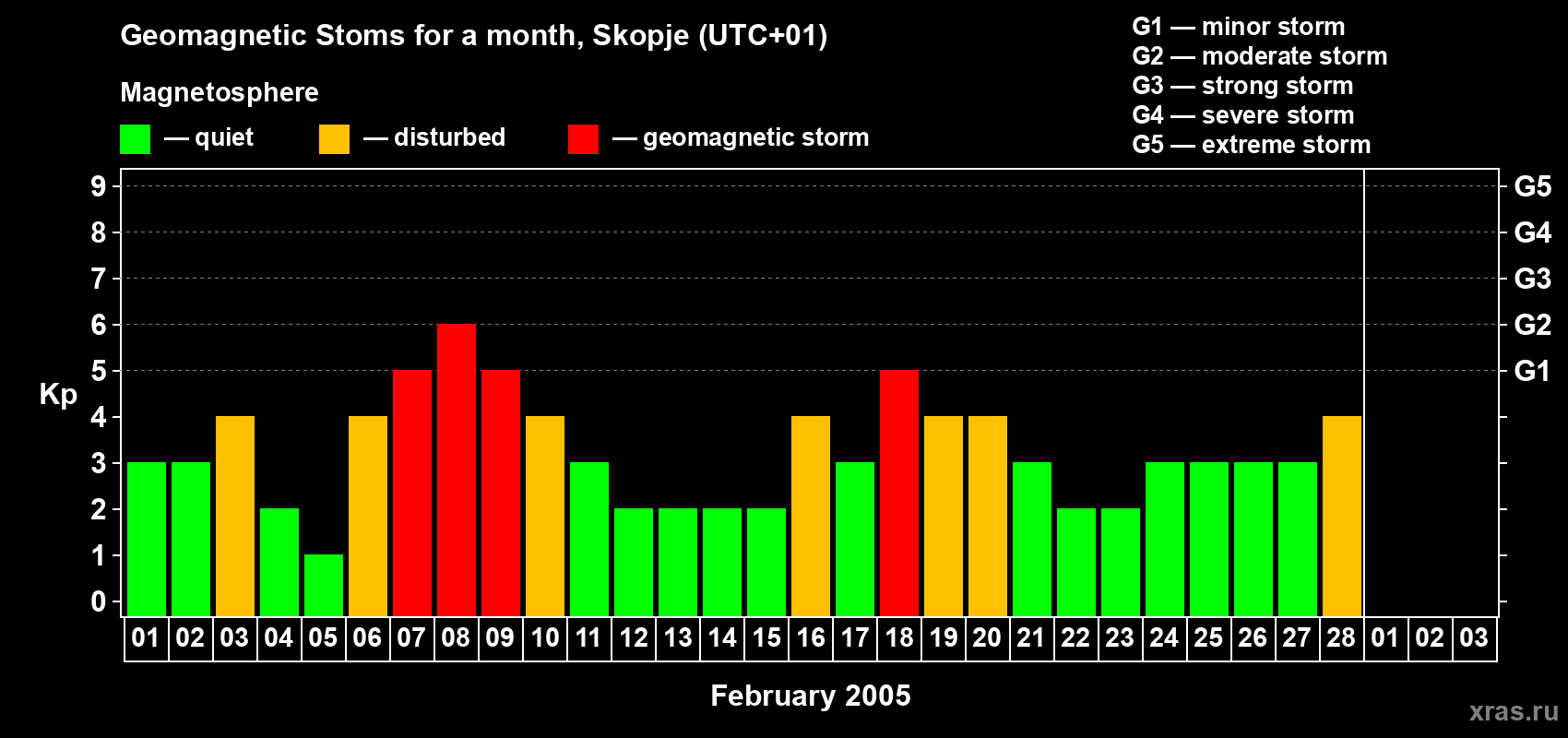 Geomagnetic Stoms for a month, Skopje (UTC+01)

Magnetosphere

— quiet — disturbed — geomagnetic storm

G1 — minor storm
G2 — moderate storm
G3 — strong storm
G4 — severe storm
G5 — extreme storm

Kp

9 8 7 6 5 4 3 2 1 0

G5 G4 G3 G2 G1

01 02 03 04 05 06 07 08 09 10 11 12 13 14 15 16 17 18 19 20 21 22 23 24 25 26 27 28 01 02 03

February 2005

xras.ru